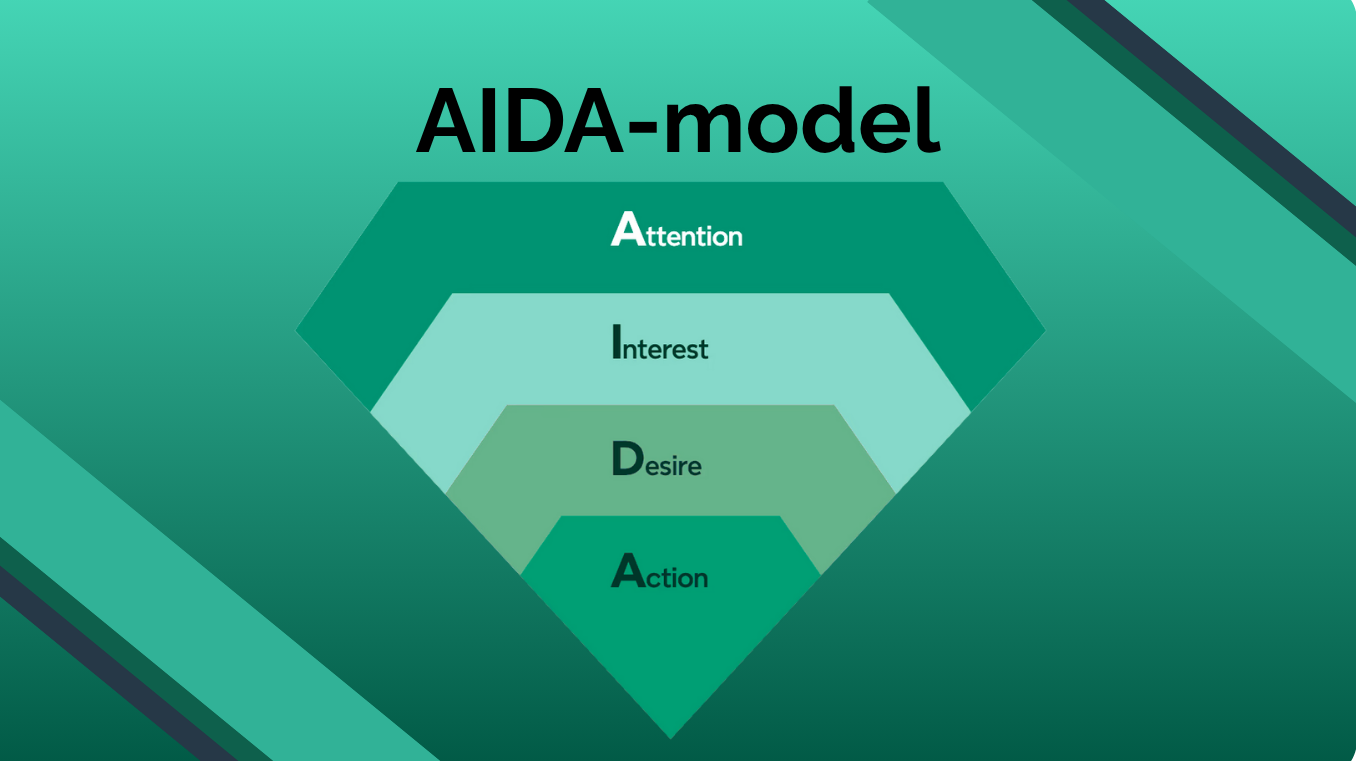 AIDA-model

Attention

Interest

Desire

Action